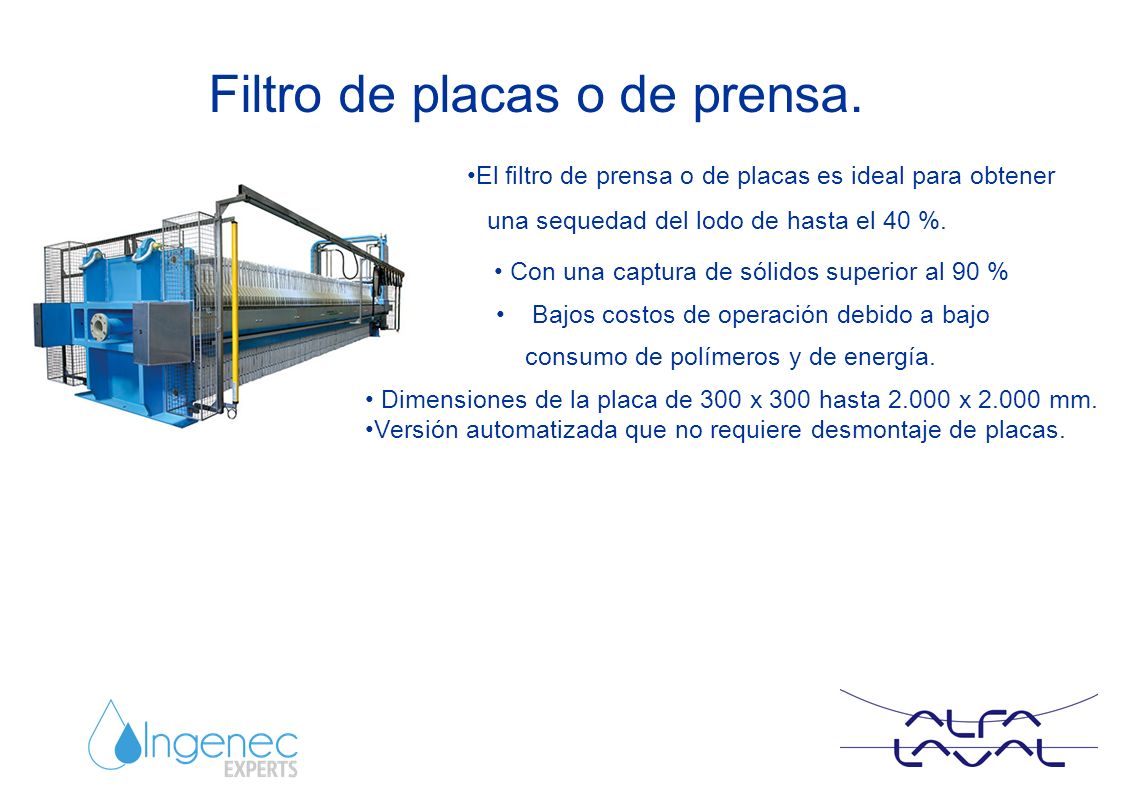 Filtro de placas o de prensa.

•El filtro de prensa o de placas es ideal para obtener una sequedad del lodo de hasta el 40 %.

• Con una captura de sólidos superior al 90 %

• Bajos costos de operación debido a bajo consumo de polímeros y de energía.

• Dimensiones de la placa de 300 x 300 hasta 2.000 x 2.000 mm.
•Versión automatizada que no requiere desmontaje de placas.

Ingenec EXPERTS

ALFA LAVAL